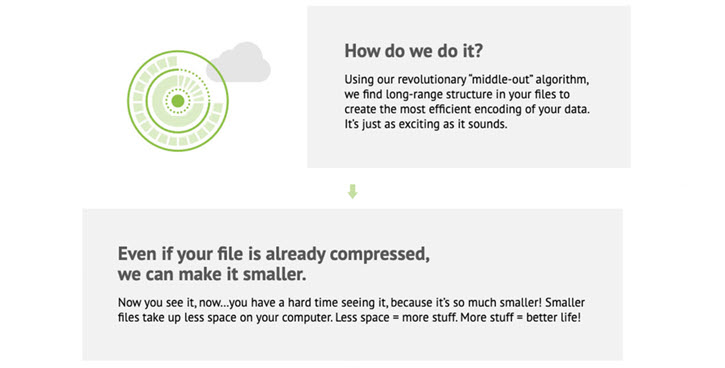 How do we do it?

Using our revolutionary "middle-out" algorithm, we find long-range structure in your files to create the most efficient encoding of your data. It's just as exciting as it sounds.

Even if your file is already compressed, we can make it smaller.

Now you see it, now...you have a hard time seeing it, because it's so much smaller! Smaller files take up less space on your computer. Less space = more stuff. More stuff = better life!